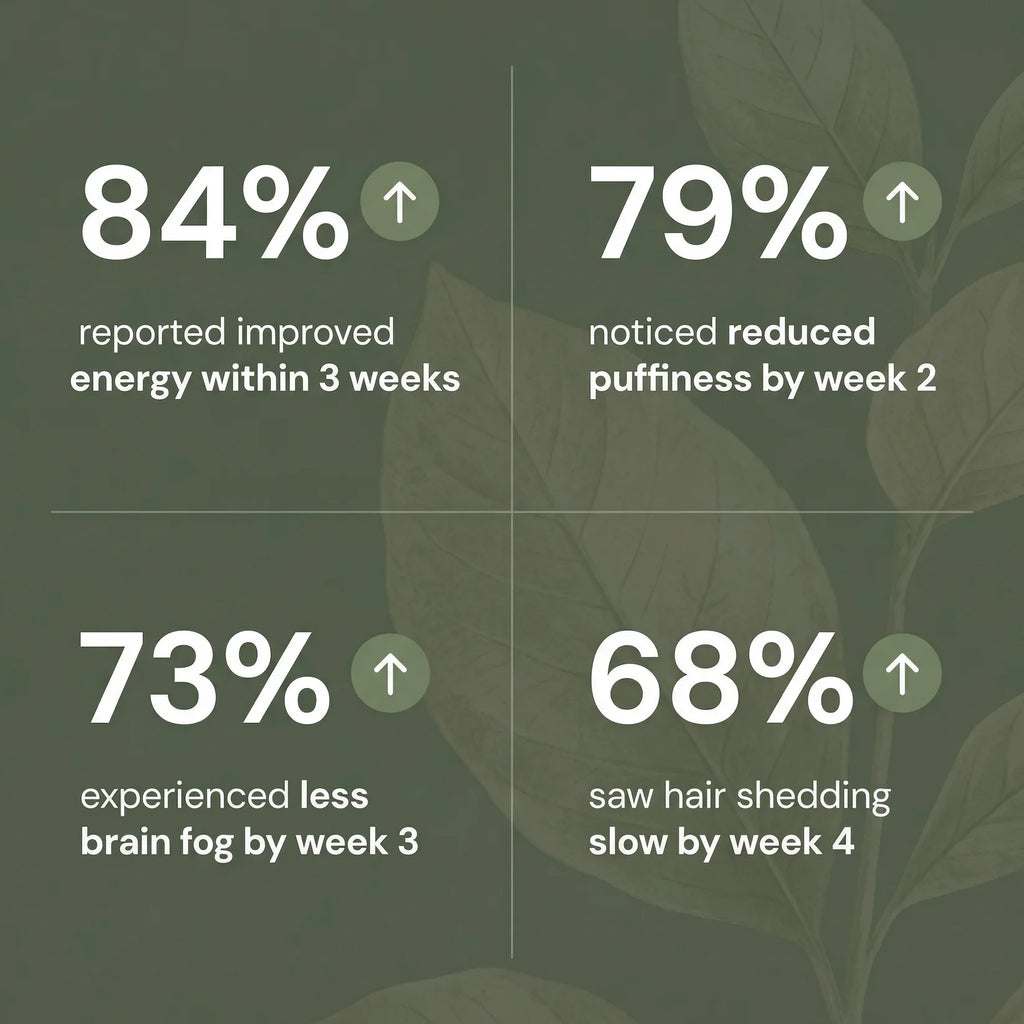 84% ↑

reported improved energy within 3 weeks

79% ↑

noticed reduced puffiness by week 2

73% ↑

experienced less brain fog by week 3

68% ↑

saw hair shedding slow by week 4